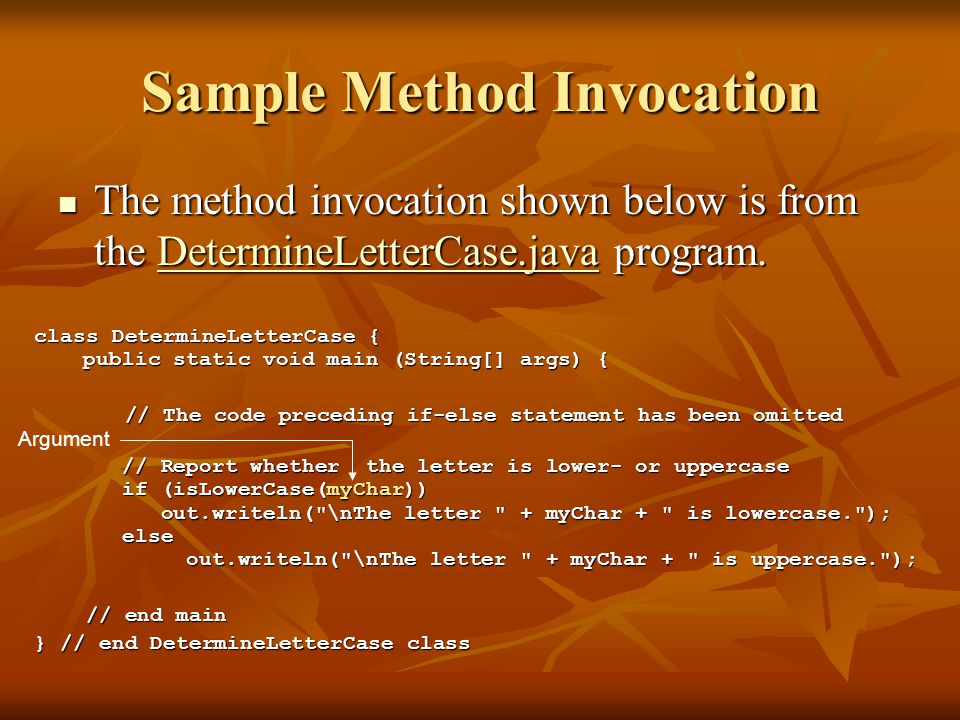 Sample Method Invocation

▪ The method invocation shown below is from the DetermineLetterCase.java program.

class DetermineLetterCase {
    public static void main (String[] args) {

        // The code preceding if-else statement has been omitted

Argument

        // Report whether the letter is lower- or uppercase
        if (isLowerCase(myChar))
            out.writeln("\nThe letter " + myChar + " is lowercase.");
        else
            out.writeln("\nThe letter " + myChar + " is uppercase.");

    // end main
} // end DetermineLetterCase class